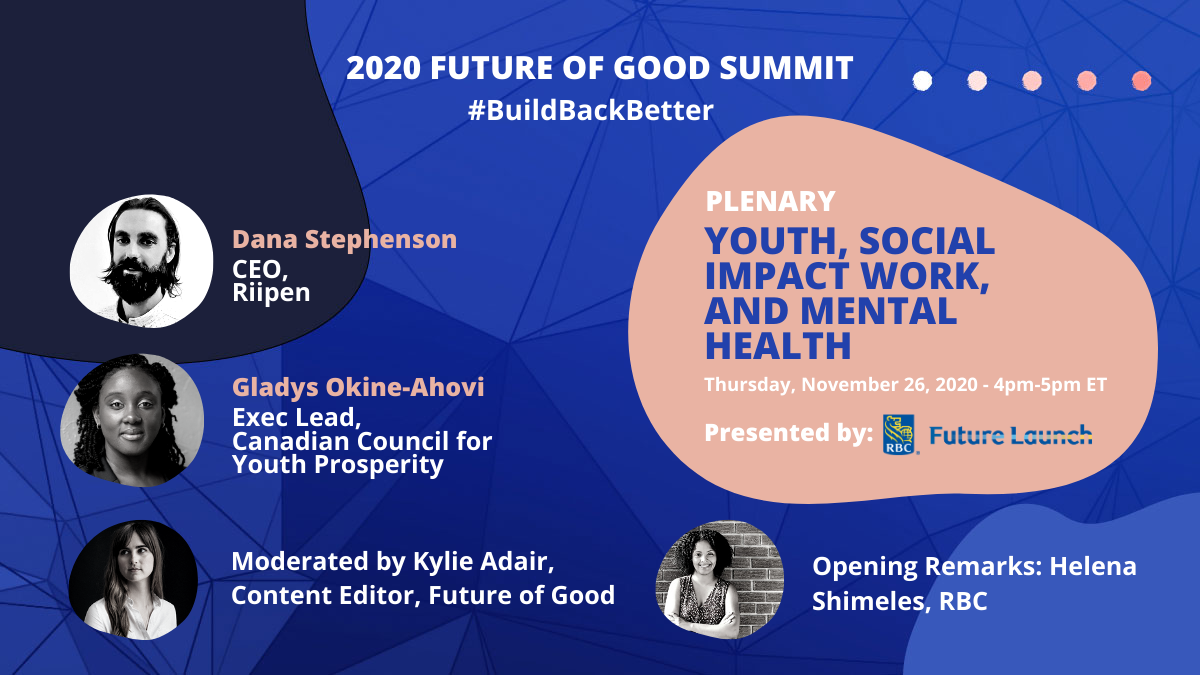 2020 FUTURE OF GOOD SUMMIT
#BuildBackBetter

Dana Stephenson
CEO,
Riipen

Gladys Okine-Ahovi
Exec Lead,
Canadian Council for Youth Prosperity

Moderated by Kylie Adair,
Content Editor, Future of Good

PLENARY
YOUTH, SOCIAL IMPACT WORK, AND MENTAL HEALTH
Thursday, November 26, 2020 - 4pm-5pm ET

Presented by: RBC Future Launch

Opening Remarks: Helena Shimeles, RBC